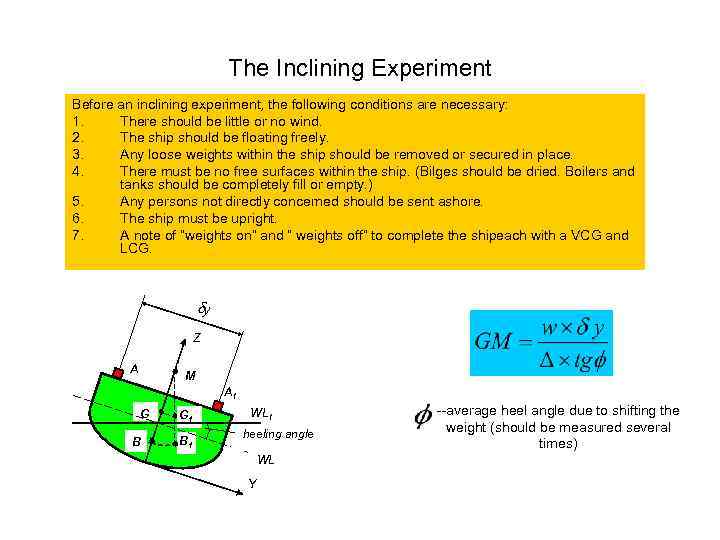 The Inclining Experiment

Before an inclining experiment, the following conditions are necessary:
1. There should be little or no wind.
2. The ship should be floating freely.
3. Any loose weights within the ship should be removed or secured in place.
4. There must be no free surfaces within the ship. (Bilges should be dried. Boilers and tanks should be completely fill or empty.)
5. Any persons not directly concerned should be sent ashore.
6. The ship must be upright.
7. A note of "weights on" and " weights off" to complete the shipeach with a VCG and LCG.

$\delta y$
Z
A
M
$A_1$
G
$G_1$
$WL_1$
heeling angle
B
$B_1$
WL
Y

$GM = \frac{w \times \delta y}{\Delta \times tg\phi}$

$\phi$ --average heel angle due to shifting the weight (should be measured several times)